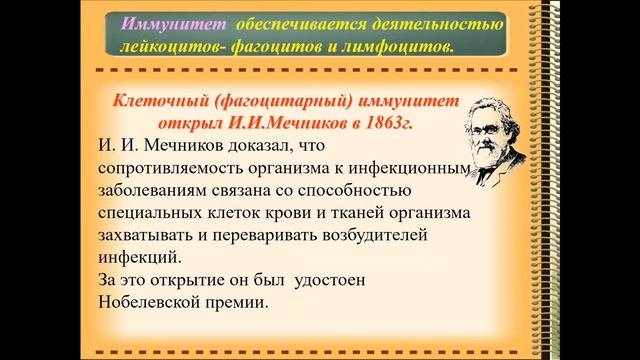 Иммунитет обеспечивается деятельностью лейкоцитов- фагоцитов и лимфоцитов.

Клеточный (фагоцитарный) иммунитет открыл И.И.Мечников в 1863г.

И. И. Мечников доказал, что сопротивляемость организма к инфекционным заболеваниям связана со способностью специальных клеток крови и тканей организма захватывать и переваривать возбудителей инфекций.
За это открытие он был удостоен Нобелевской премии.